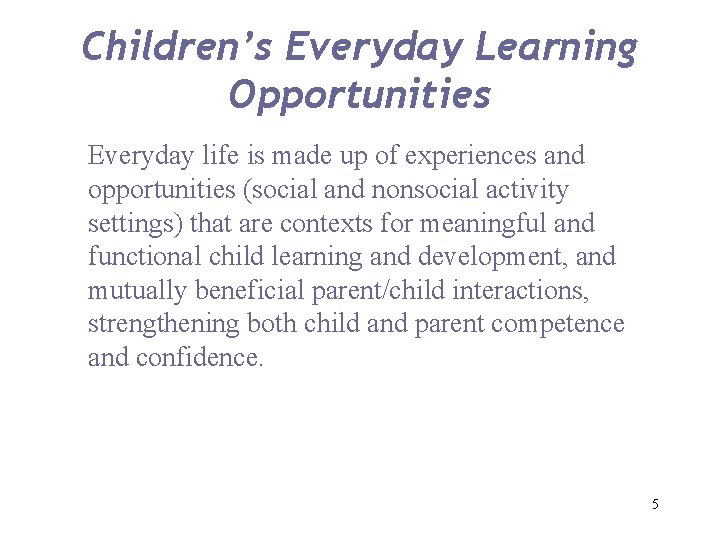 Children's Everyday Learning Opportunities

Everyday life is made up of experiences and opportunities (social and nonsocial activity settings) that are contexts for meaningful and functional child learning and development, and mutually beneficial parent/child interactions, strengthening both child and parent competence and confidence.

5